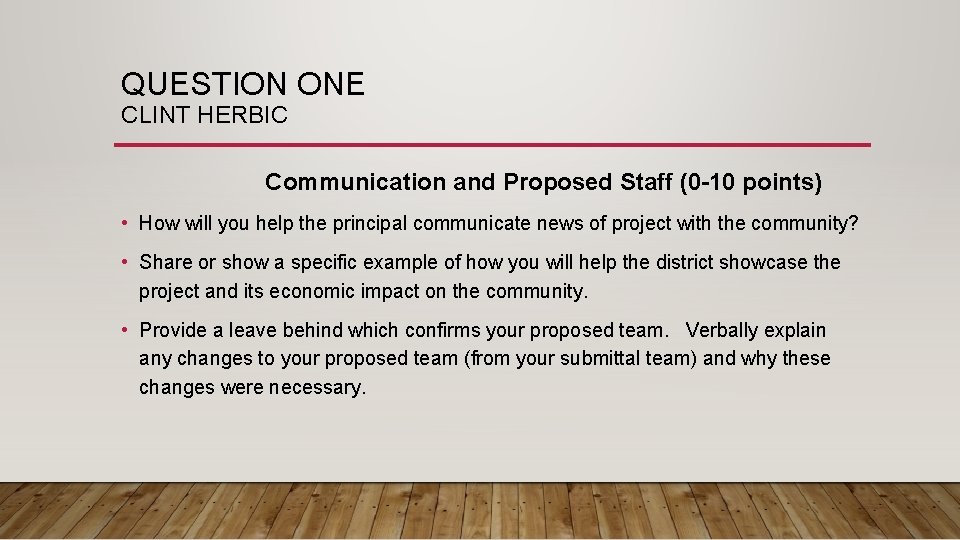 QUESTION ONE
CLINT HERBIC

Communication and Proposed Staff (0-10 points)

• How will you help the principal communicate news of project with the community?

• Share or show a specific example of how you will help the district showcase the project and its economic impact on the community.

• Provide a leave behind which confirms your proposed team. Verbally explain any changes to your proposed team (from your submittal team) and why these changes were necessary.